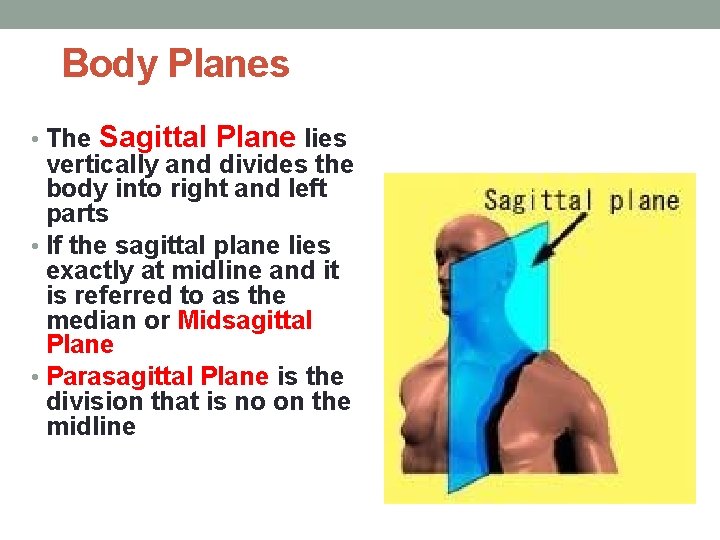 Body Planes

• The Sagittal Plane lies vertically and divides the body into right and left parts
• If the sagittal plane lies exactly at midline and it is referred to as the median or Midsagittal Plane
• Parasagittal Plane is the division that is no on the midline

Sagittal plane